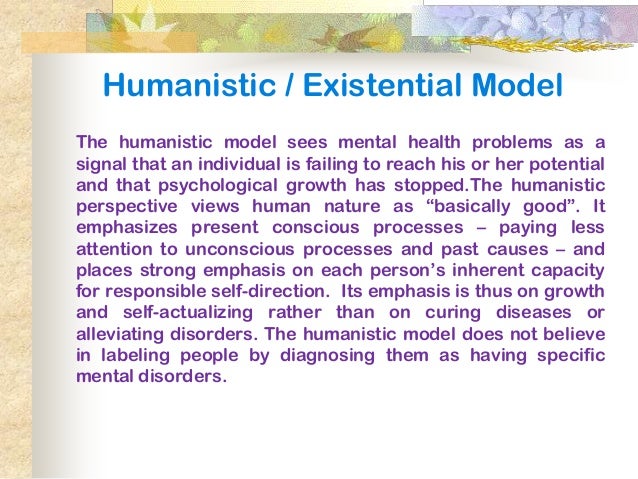 Humanistic / Existential Model

The humanistic model sees mental health problems as a signal that an individual is failing to reach his or her potential and that psychological growth has stopped.The humanistic perspective views human nature as “basically good”. It emphasizes present conscious processes – paying less attention to unconscious processes and past causes – and places strong emphasis on each person’s inherent capacity for responsible self-direction. Its emphasis is thus on growth and self-actualizing rather than on curing diseases or alleviating disorders. The humanistic model does not believe in labeling people by diagnosing them as having specific mental disorders.